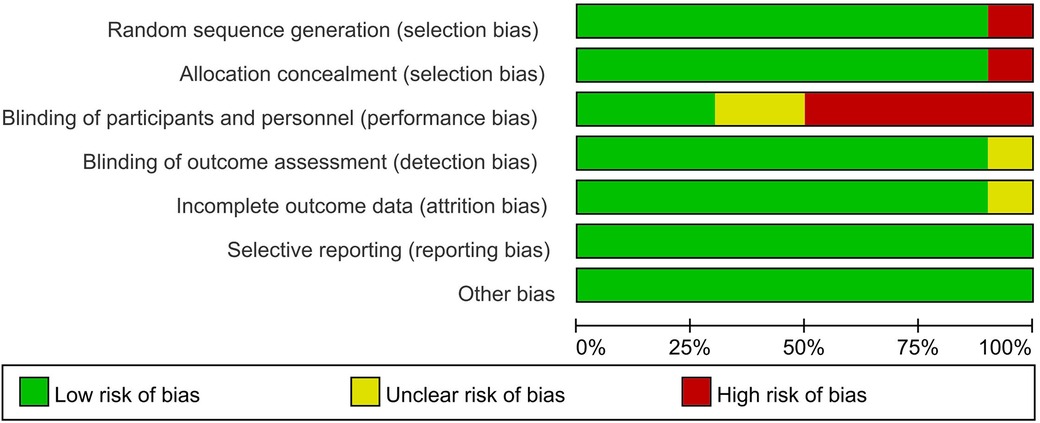 Random sequence generation (selection bias)
Allocation concealment (selection bias)
Blinding of participants and personnel (performance bias)
Blinding of outcome assessment (detection bias)
Incomplete outcome data (attrition bias)
Selective reporting (reporting bias)
Other bias

0% 25% 50% 75% 100%

Low risk of bias
Unclear risk of bias
High risk of bias